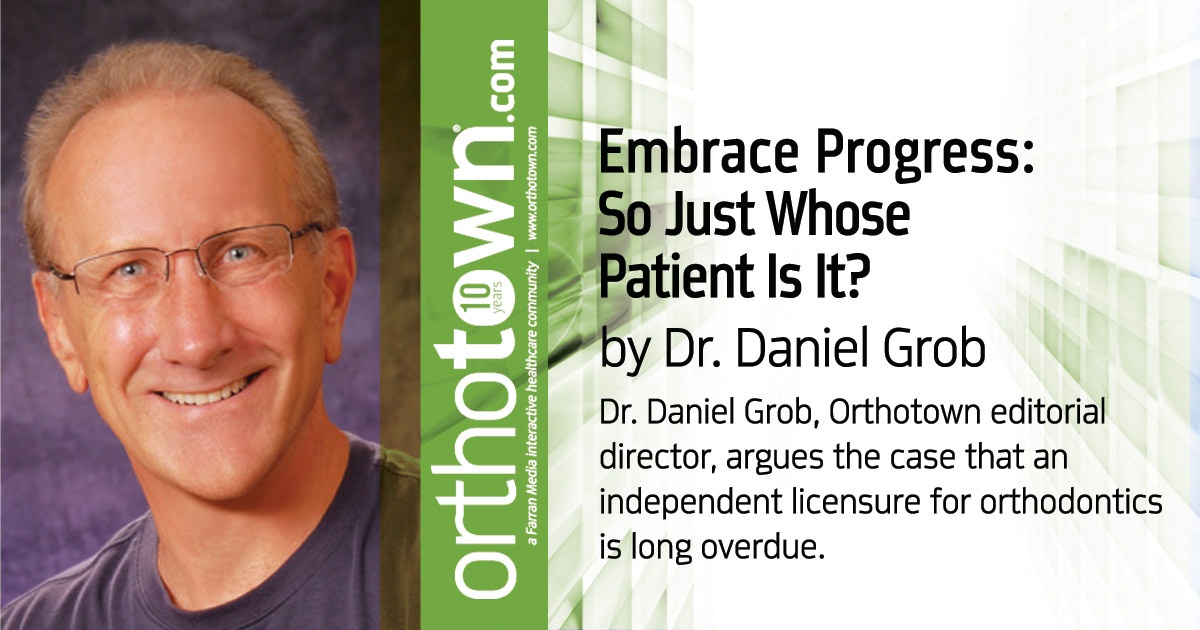 orthotown.com
10 years
a Farran Media interactive healthcare community | www.orthotown.com

Embrace Progress: So Just Whose Patient Is It?

by Dr. Daniel Grob

Dr. Daniel Grob, Orthotown editorial director, argues the case that an independent licensure for orthodontics is long overdue.